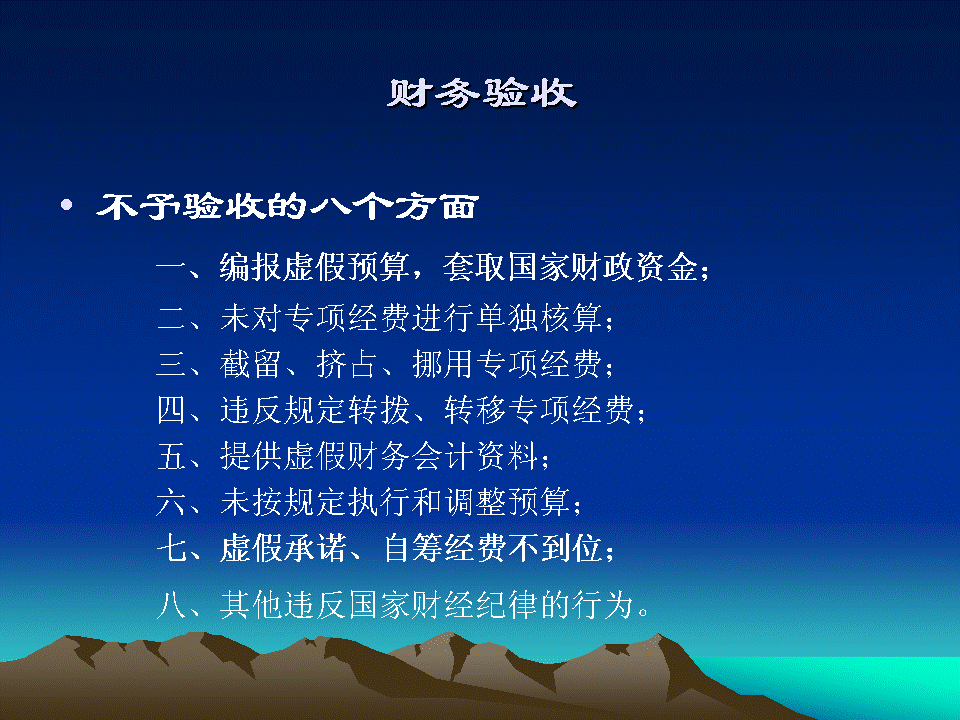 财务验收

• 不予验收的八个方面

一、编报虚假预算，套取国家财政资金；

二、未对专项经费进行单独核算；

三、截留、挤占、挪用专项经费；

四、违反规定转拨、转移专项经费；

五、提供虚假财务会计资料；

六、未按规定执行和调整预算；

七、虚假承诺、自筹经费不到位；

八、其他违反国家财经纪律的行为。